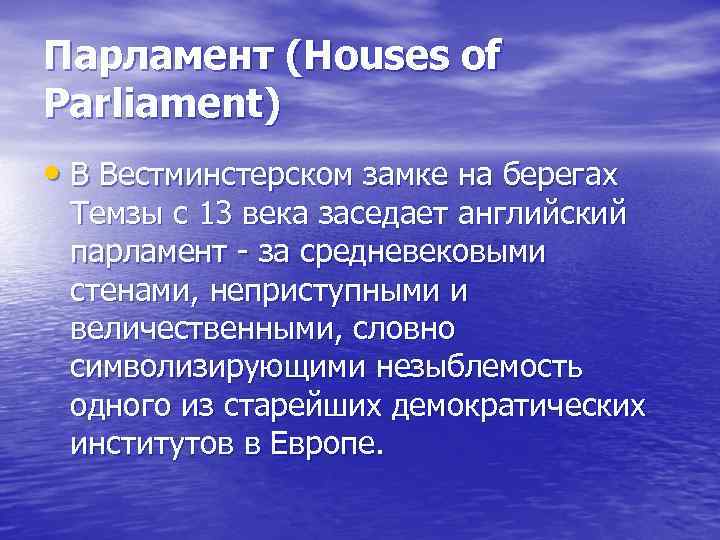 Парламент (Houses of Parliament)

• В Вестминстерском замке на берегах Темзы с 13 века заседает английский парламент - за средневековыми стенами, неприступными и величественными, словно символизирующими незыблемость одного из старейших демократических институтов в Европе.